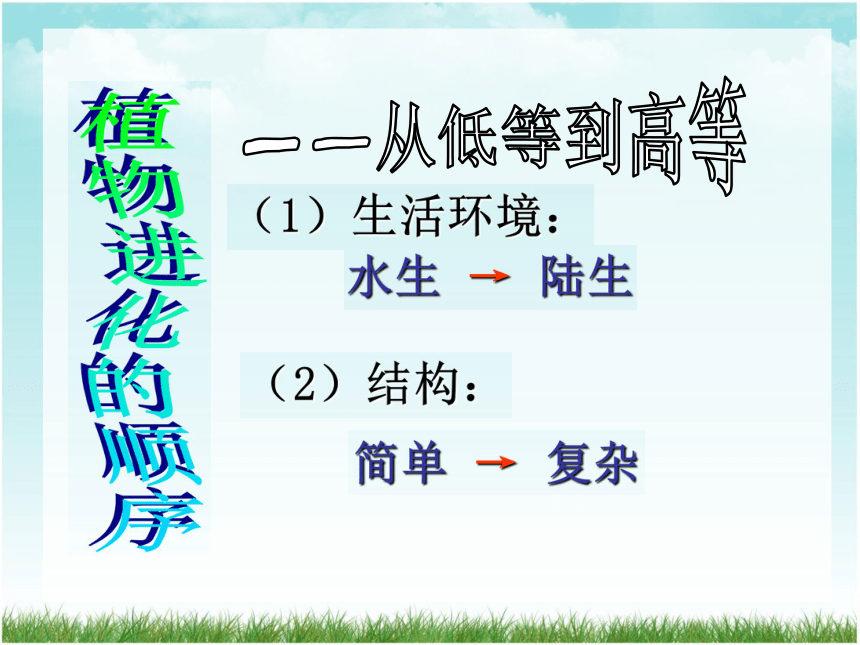 植物进化的顺序

——从低等到高等

（1）生活环境：

水生 → 陆生

（2）结构：

简单 → 复杂